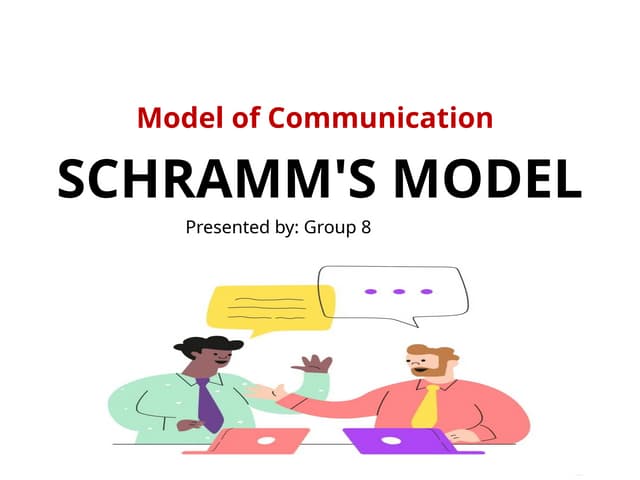 Model of Communication

SCHRAMM'S MODEL

Presented by: Group 8